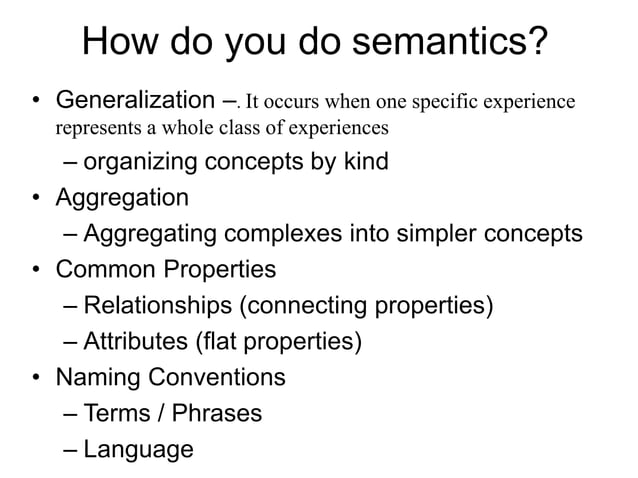 How do you do semantics?

• Generalization –. It occurs when one specific experience represents a whole class of experiences
– organizing concepts by kind
• Aggregation
– Aggregating complexes into simpler concepts
• Common Properties
– Relationships (connecting properties)
– Attributes (flat properties)
• Naming Conventions
– Terms / Phrases
– Language